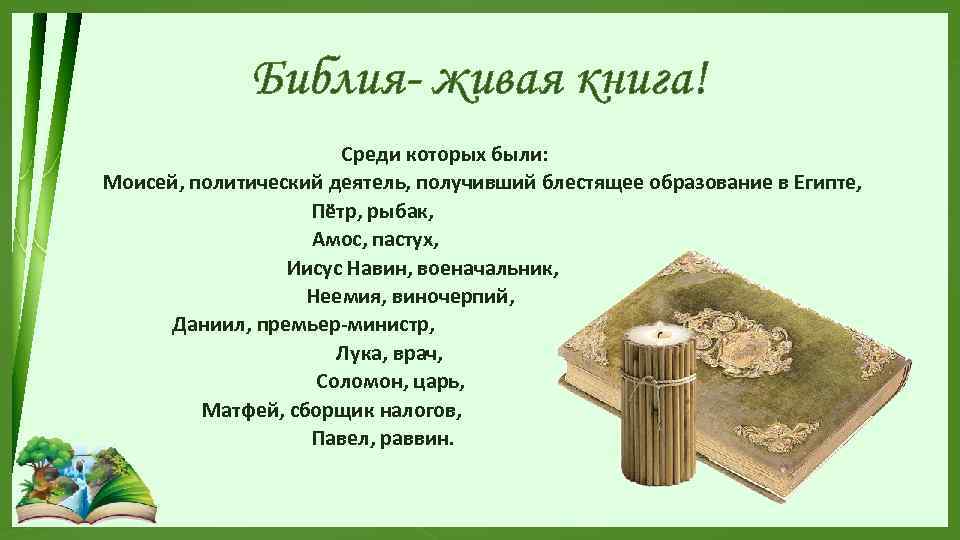 Библия- живая книга!

Среди которых были:
Моисей, политический деятель, получивший блестящее образование в Египте,
Пётр, рыбак,
Амос, пастух,
Иисус Навин, военачальник,
Неемия, виночерпий,
Даниил, премьер-министр,
Лука, врач,
Соломон, царь,
Матфей, сборщик налогов,
Павел, раввин.